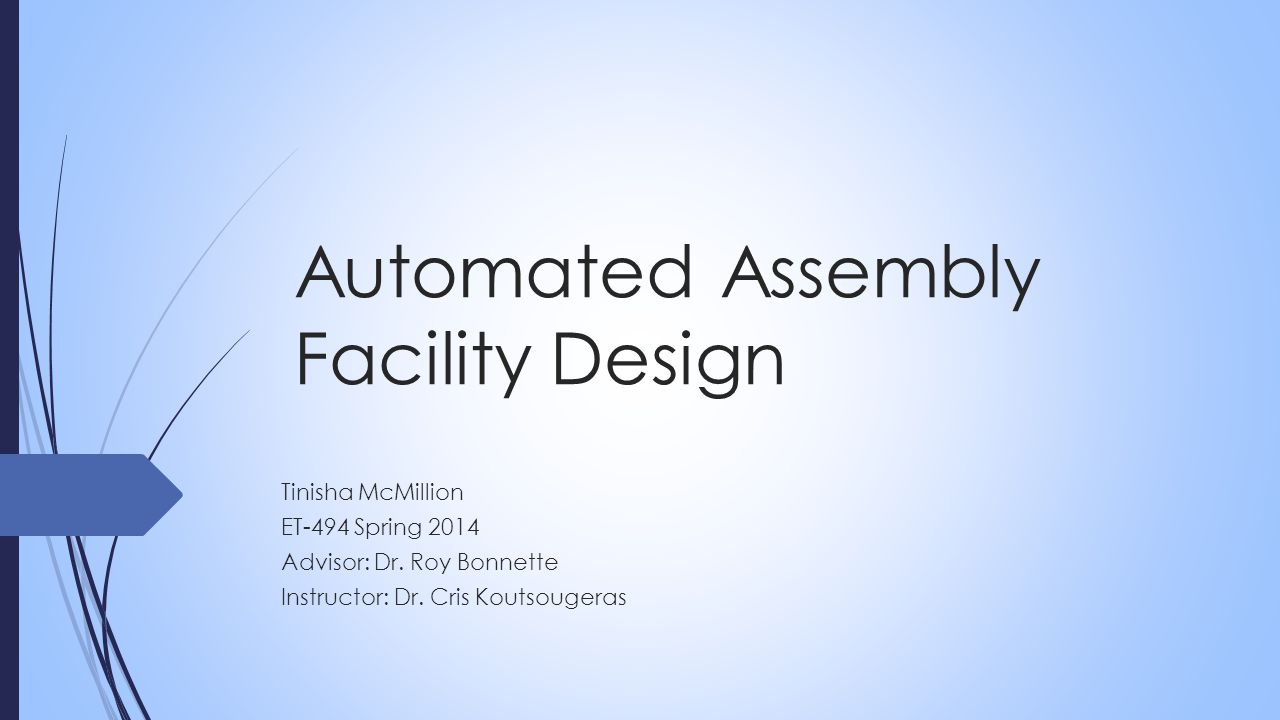 Automated Assembly Facility Design

Tinisha McMillion
ET-494 Spring 2014
Advisor: Dr. Roy Bonnette
Instructor: Dr. Cris Koutsougeras